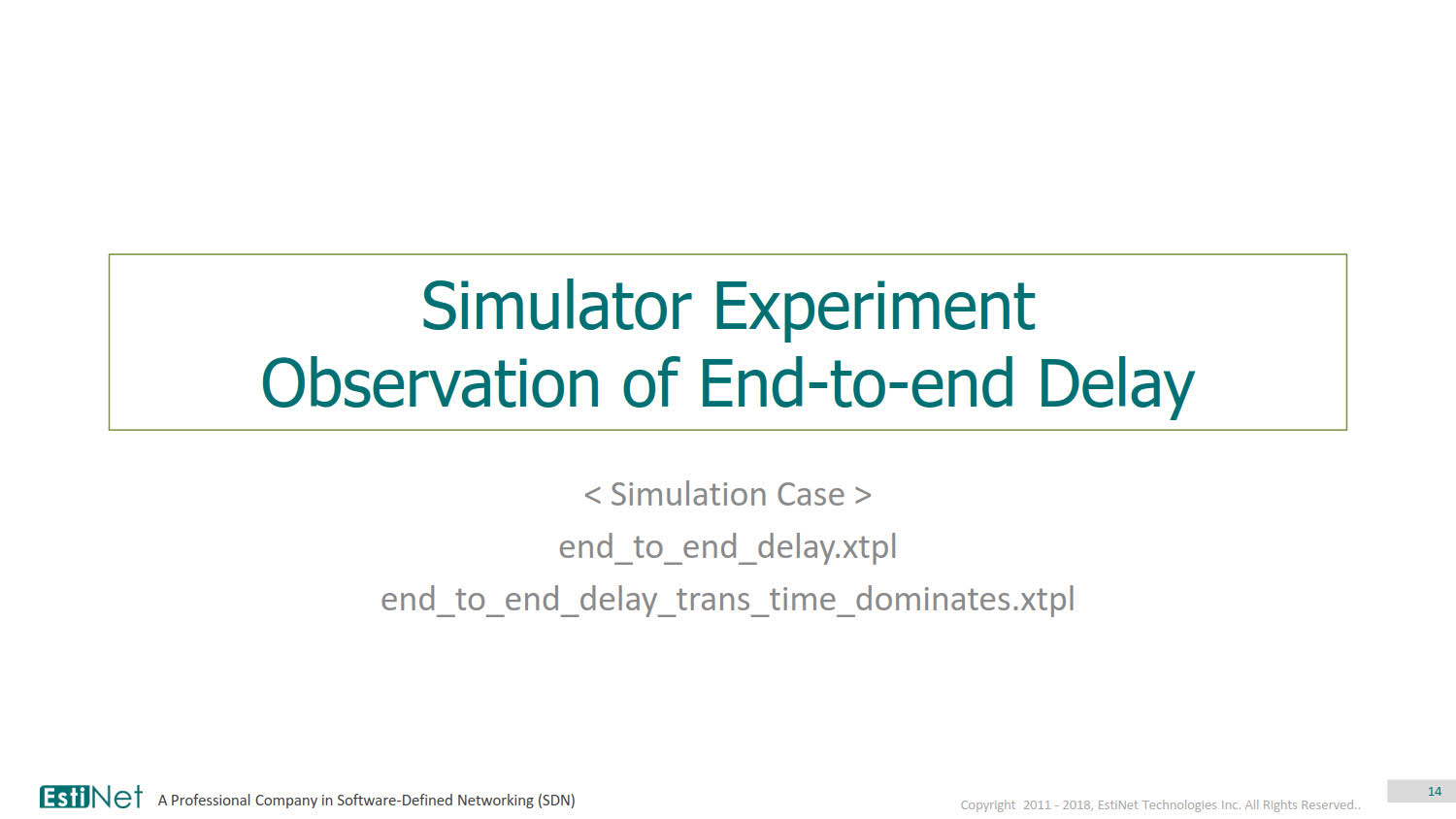 Simulator Experiment
Observation of End-to-end Delay

< Simulation Case >
end_to_end_delay.xtpl
end_to_end_delay_trans_time_dominates.xtpl

EstiNet A Professional Company in Software-Defined Networking (SDN)

Copyright 2011 - 2018, EstiNet Technologies Inc. All Rights Reserved..

14